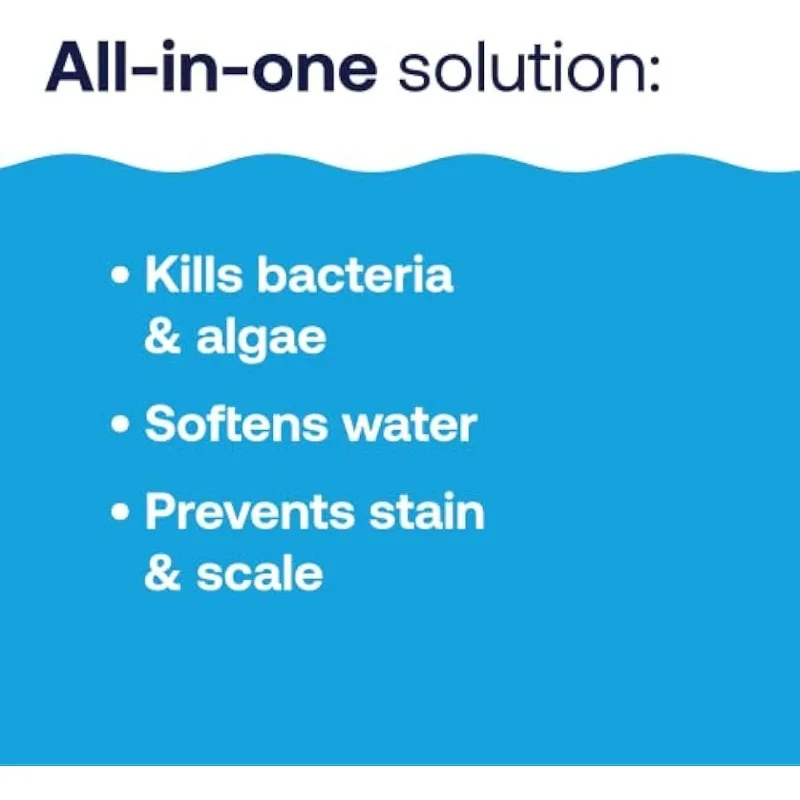 All-in-one solution:

• Kills bacteria & algae

• Softens water

• Prevents stain & scale